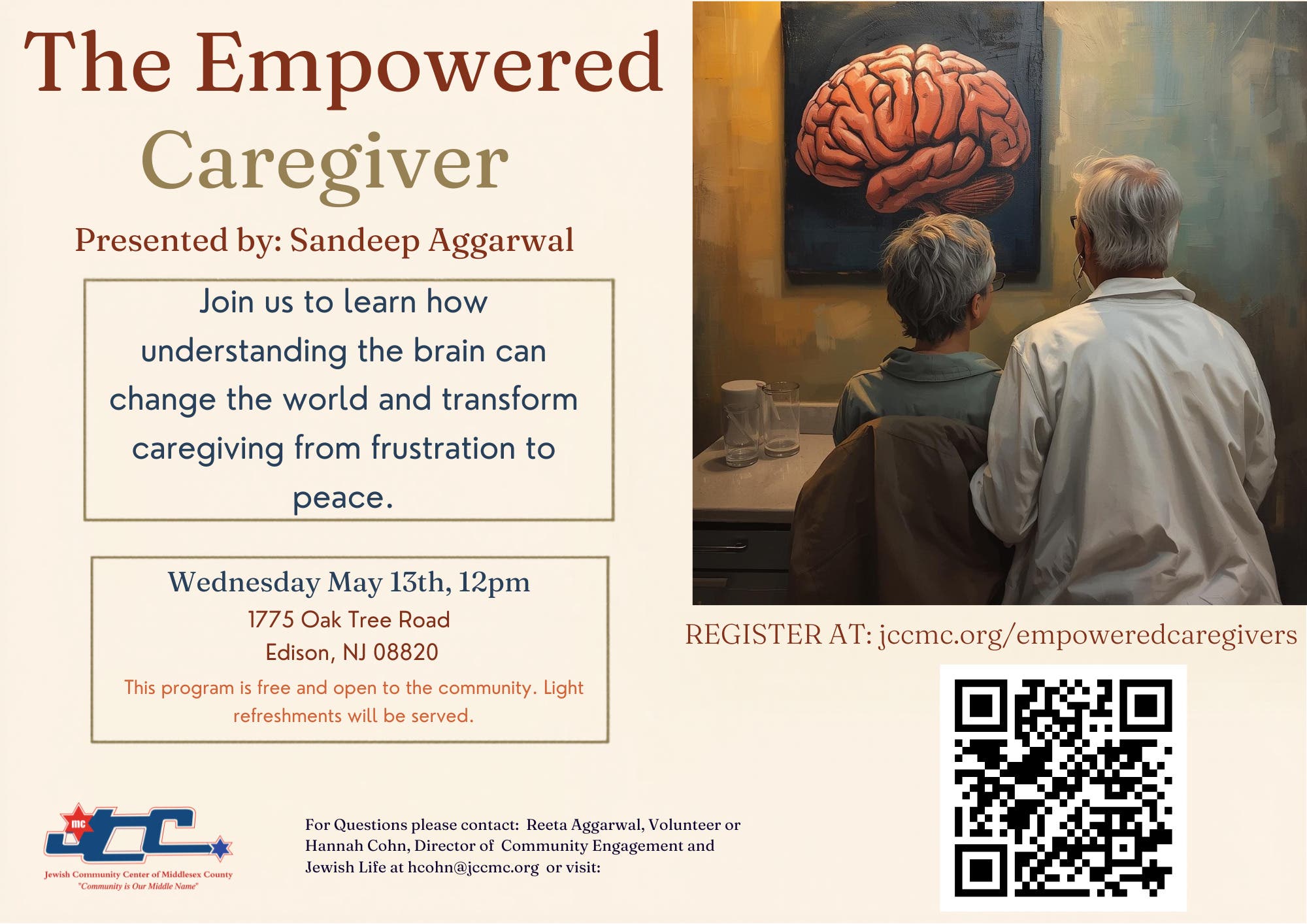 The Empowered Caregiver

Presented by: Sandeep Aggarwal

Join us to learn how understanding the brain can change the world and transform caregiving from frustration to peace.

Wednesday May 13th, 12pm
1775 Oak Tree Road
Edison, NJ 08820
This program is free and open to the community. Light refreshments will be served.

REGISTER AT: jccmc.org/empoweredcaregivers

mc JCC
Jewish Community Center of Middlesex County
"Community is Our Middle Name"

For Questions please contact: Reeta Aggarwal, Volunteer or Hannah Cohn, Director of Community Engagement and Jewish Life at hcohn@jccmc.org or visit: